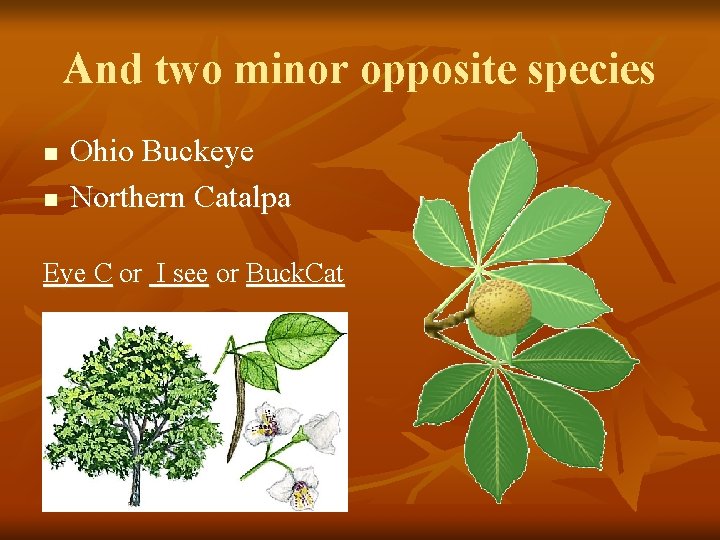 And two minor opposite species

■ Ohio Buckeye
■ Northern Catalpa

Eye C or I see or BuckCat